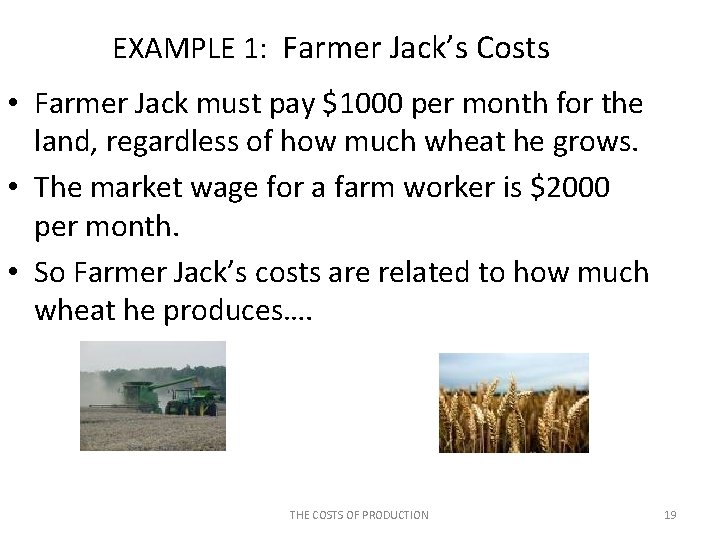 EXAMPLE 1: Farmer Jack's Costs

• Farmer Jack must pay \$1000 per month for the land, regardless of how much wheat he grows.

• The market wage for a farm worker is \$2000 per month.

• So Farmer Jack's costs are related to how much wheat he produces….

THE COSTS OF PRODUCTION

19